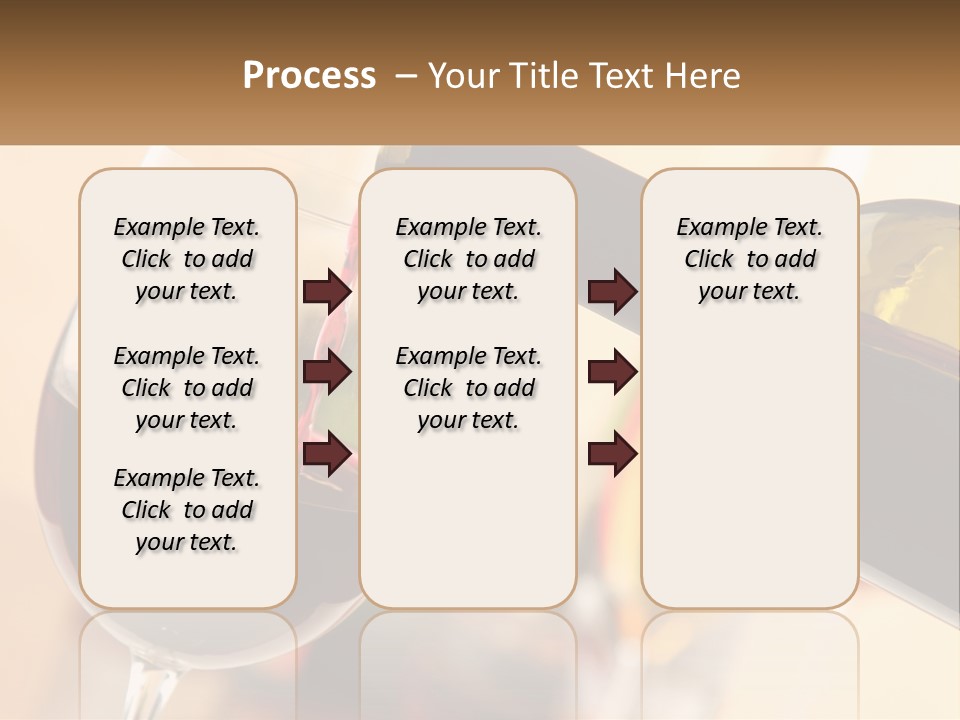 Process – Your Title Text Here

Example Text. Click to add your text.

Example Text. Click to add your text.

Example Text. Click to add your text.

Example Text. Click to add your text.

Example Text. Click to add your text.

Example Text. Click to add your text.